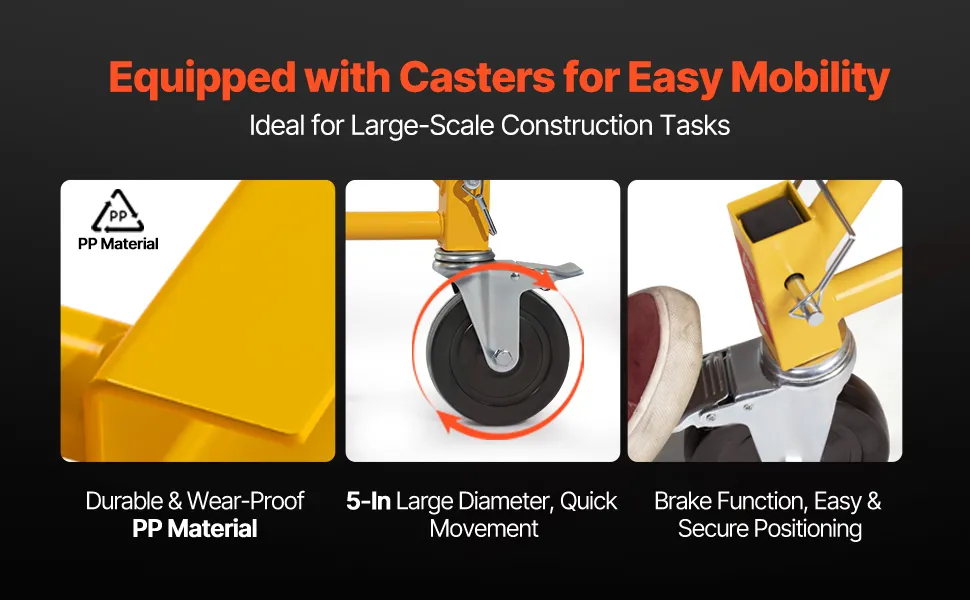 Equipped with Casters for Easy Mobility
Ideal for Large-Scale Construction Tasks

PP
PP Material

Durable & Wear-Proof
PP Material

5-In Large Diameter, Quick Movement

Brake Function, Easy & Secure Positioning